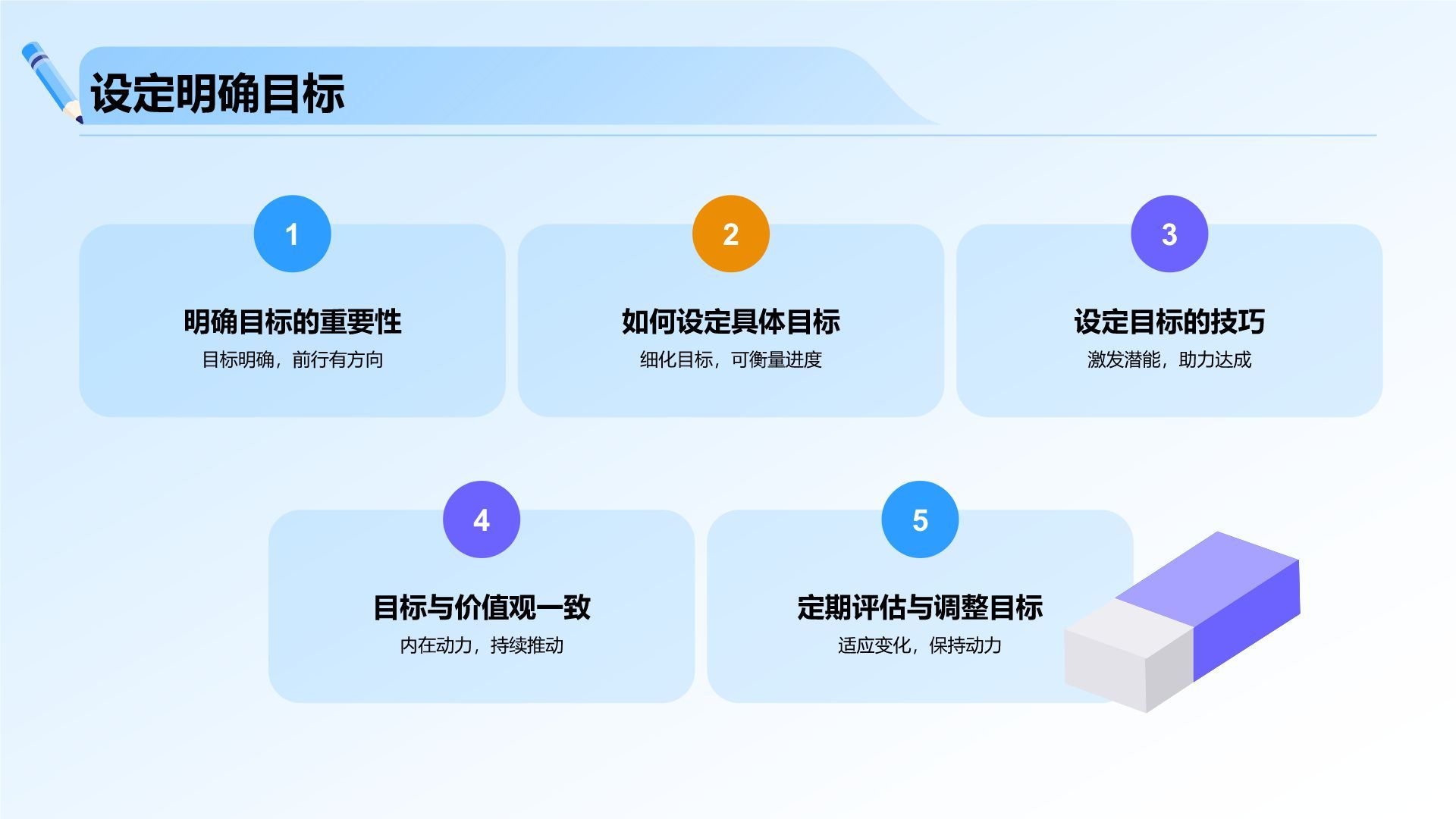 设定明确目标

1

明确目标的重要性

目标明确，前行有方向

2

如何设定具体目标

细化目标，可衡量进度

3

设定目标的技巧

激发潜能，助力达成

4

目标与价值观一致

内在动力，持续推动

5

定期评估与调整目标

适应变化，保持动力